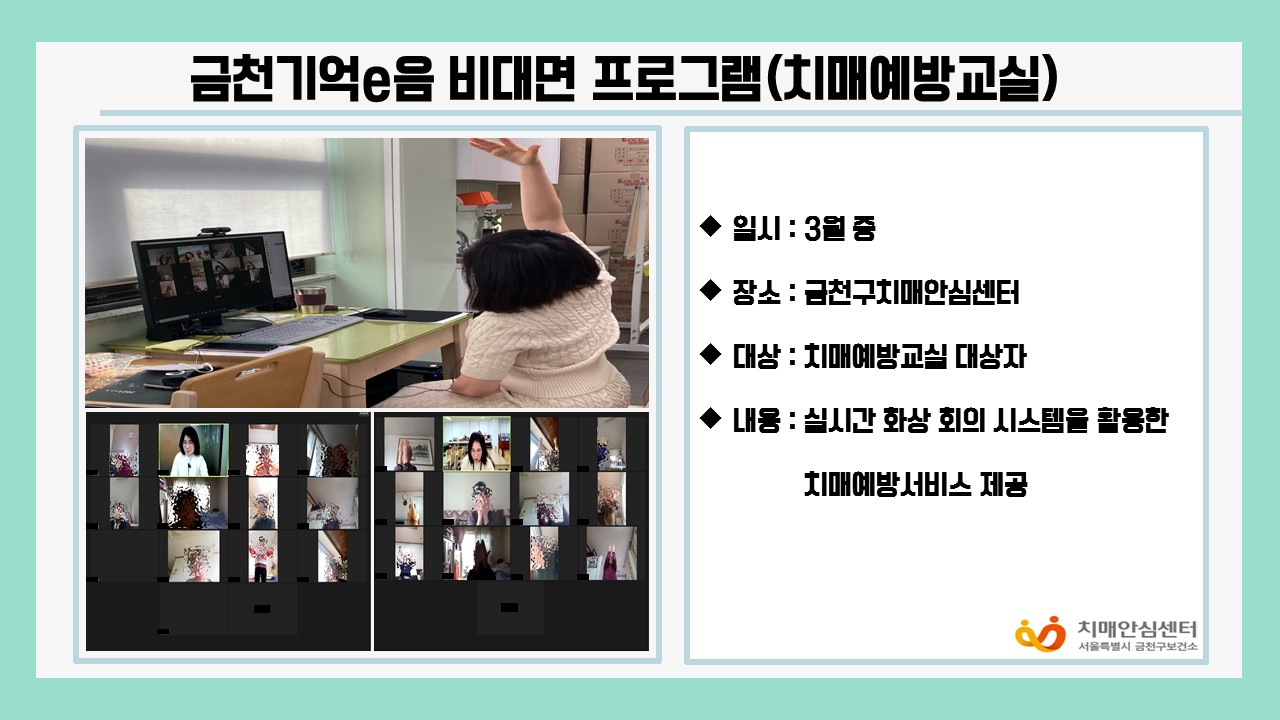 금천기억e음 비대면 프로그램(치매예방교실)

◆ 일시 : 3월 중

◆ 장소 : 금천구치매안심센터

◆ 대상 : 치매예방교실 대상자

◆ 내용 : 실시간 화상 회의 시스템을 활용한 치매예방서비스 제공

치매안심센터
서울특별시 금천구보건소